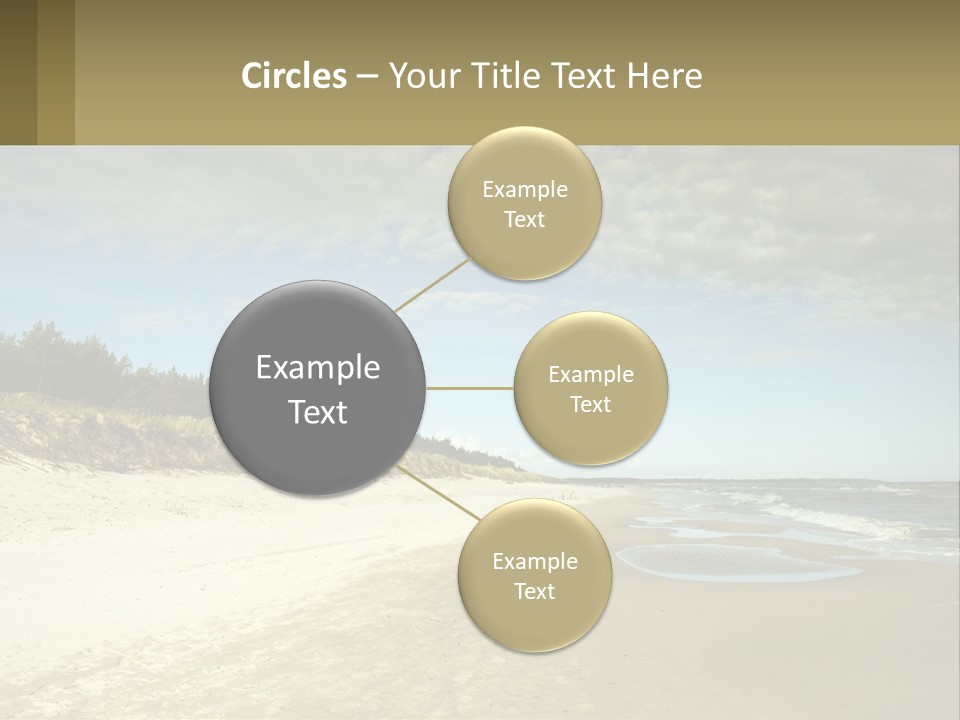 Circles – Your Title Text Here

Example Text

Example Text

Example Text

Example Text